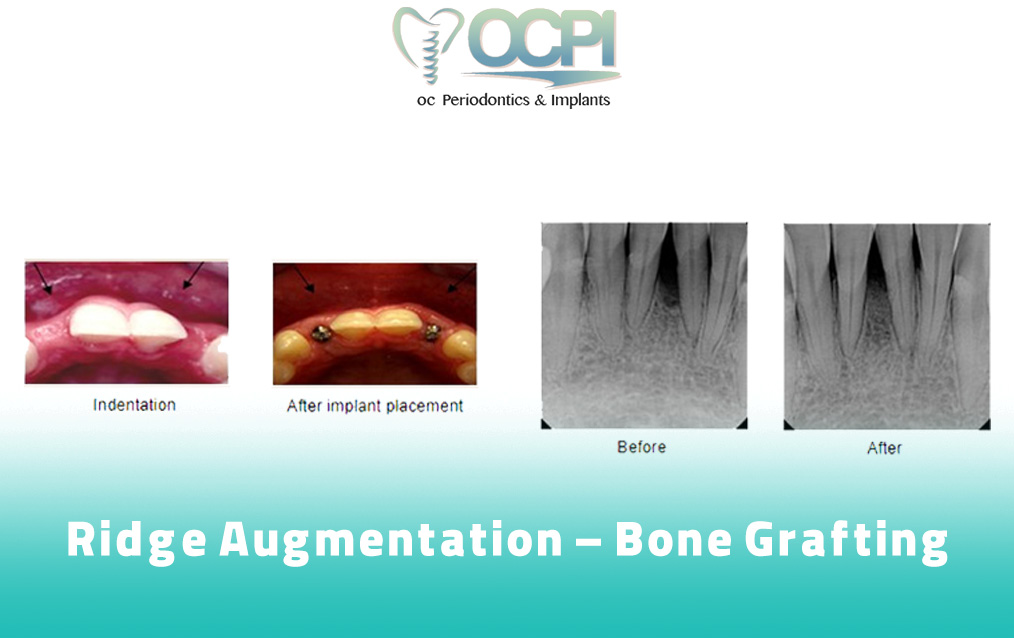 OCPI
oc Periodontics & Implants

Indentation

After implant placement

Before

After

Ridge Augmentation – Bone Grafting